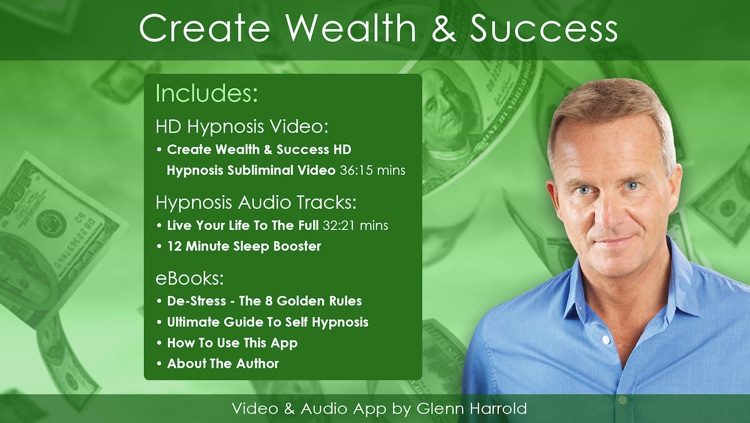 Create Wealth & Success

Includes:

HD Hypnosis Video:

• Create Wealth & Success HD Hypnosis Subliminal Video 36:15 mins

Hypnosis Audio Tracks:

• Live Your Life To The Full 32:21 mins
• 12 Minute Sleep Booster

eBooks:

• De-Stress - The 8 Golden Rules
• Ultimate Guide To Self Hypnosis
• How To Use This App
• About The Author

Video & Audio App by Glenn Harrold